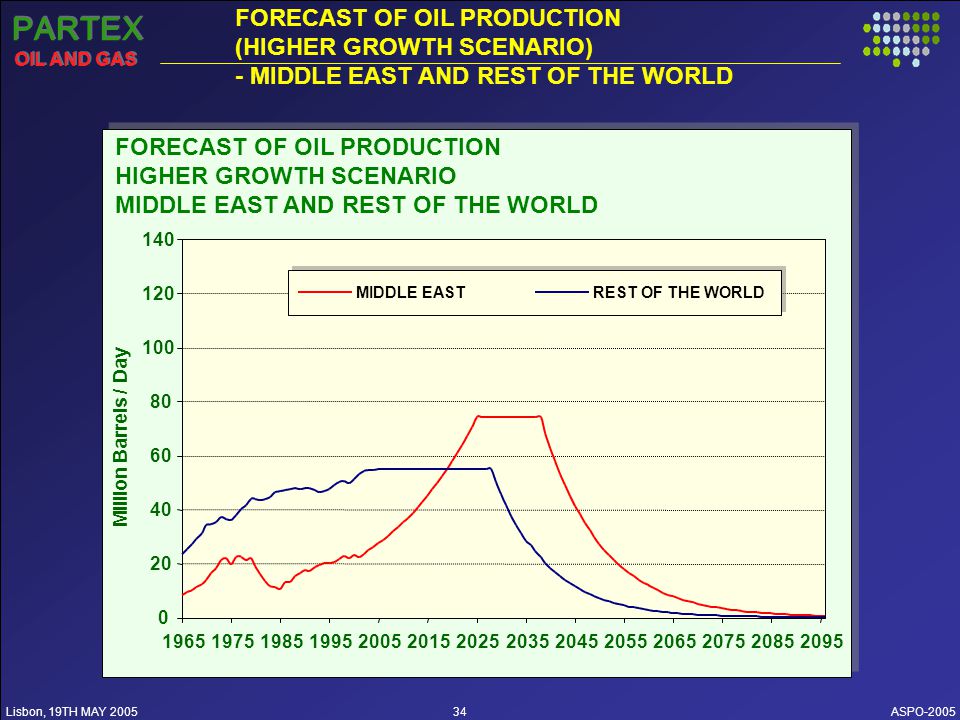 PARTEX
OIL AND GAS

FORECAST OF OIL PRODUCTION
(HIGHER GROWTH SCENARIO)
- MIDDLE EAST AND REST OF THE WORLD

FORECAST OF OIL PRODUCTION
HIGHER GROWTH SCENARIO
MIDDLE EAST AND REST OF THE WORLD

MIDDLE EAST
REST OF THE WORLD

Million Barrels / Day

140
120
100
80
60
40
20
0

1965 1975 1985 1995 2005 2015 2025 2035 2045 2055 2065 2075 2085 2095

Lisbon, 19TH MAY 2005
34
ASPO-2005